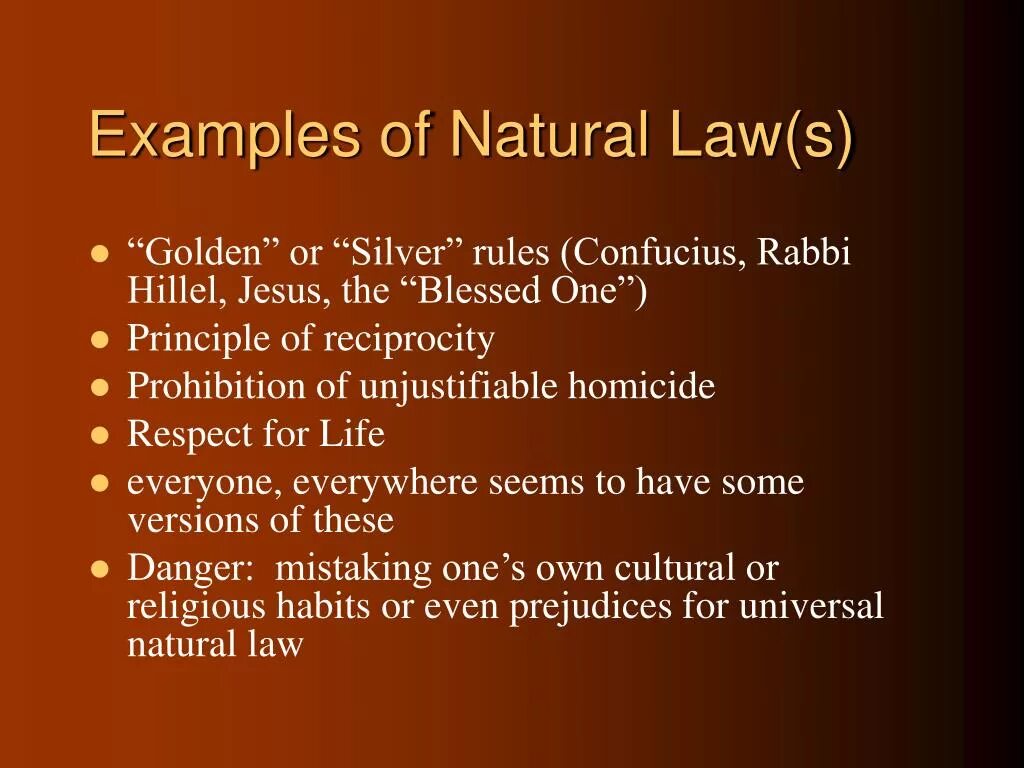 Examples of Natural Law(s)

- “Golden” or “Silver” rules (Confucius, Rabbi Hillel, Jesus, the “Blessed One”)
- Principle of reciprocity
- Prohibition of unjustifiable homicide
- Respect for Life
- everyone, everywhere seems to have some versions of these
- Danger: mistaking one’s own cultural or religious habits or even prejudices for universal natural law